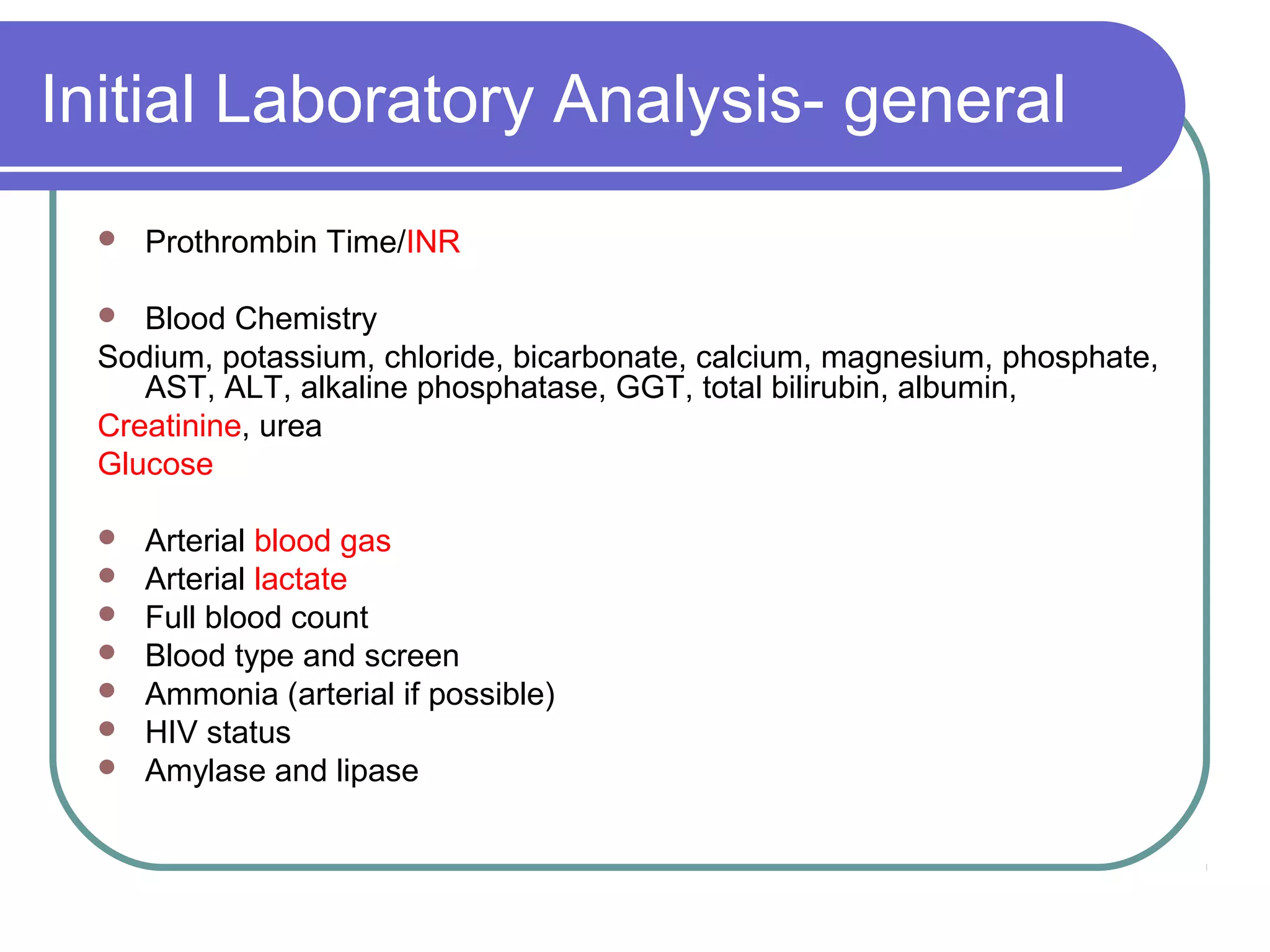 Initial Laboratory Analysis- general

- Prothrombin Time/INR

- Blood Chemistry

Sodium, potassium, chloride, bicarbonate, calcium, magnesium, phosphate, AST, ALT, alkaline phosphatase, GGT, total bilirubin, albumin,

Creatinine, urea

Glucose

- Arterial blood gas
- Arterial lactate
- Full blood count
- Blood type and screen
- Ammonia (arterial if possible)
- HIV status
- Amylase and lipase